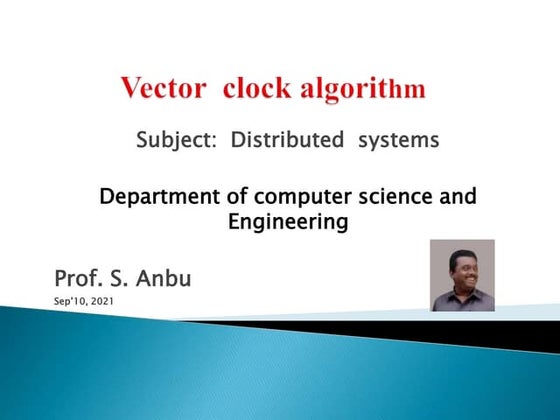 Vector clock algorithm

Subject: Distributed systems

Department of computer science and Engineering

Prof. S. Anbu

Sep'10, 2021